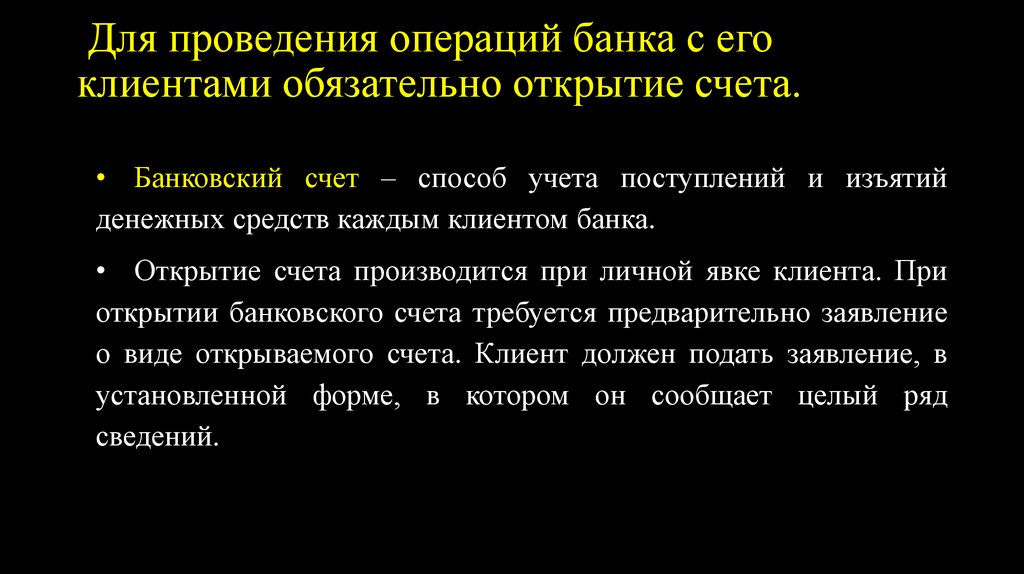 Для проведения операций банка с его клиентами обязательно открытие счета.

• Банковский счет – способ учета поступлений и изъятий денежных средств каждым клиентом банка.

• Открытие счета производится при личной явке клиента. При открытии банковского счета требуется предварительно заявление о виде открываемого счета. Клиент должен подать заявление, в установленной форме, в котором он сообщает целый ряд сведений.